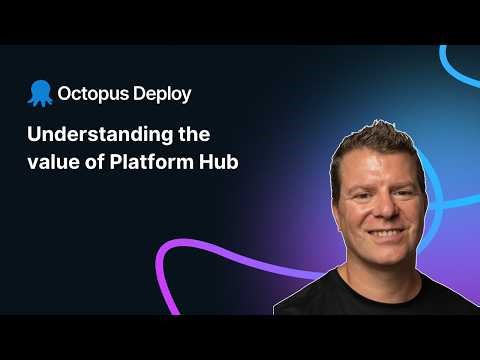 Octopus Deploy

Understanding the value of Platform Hub